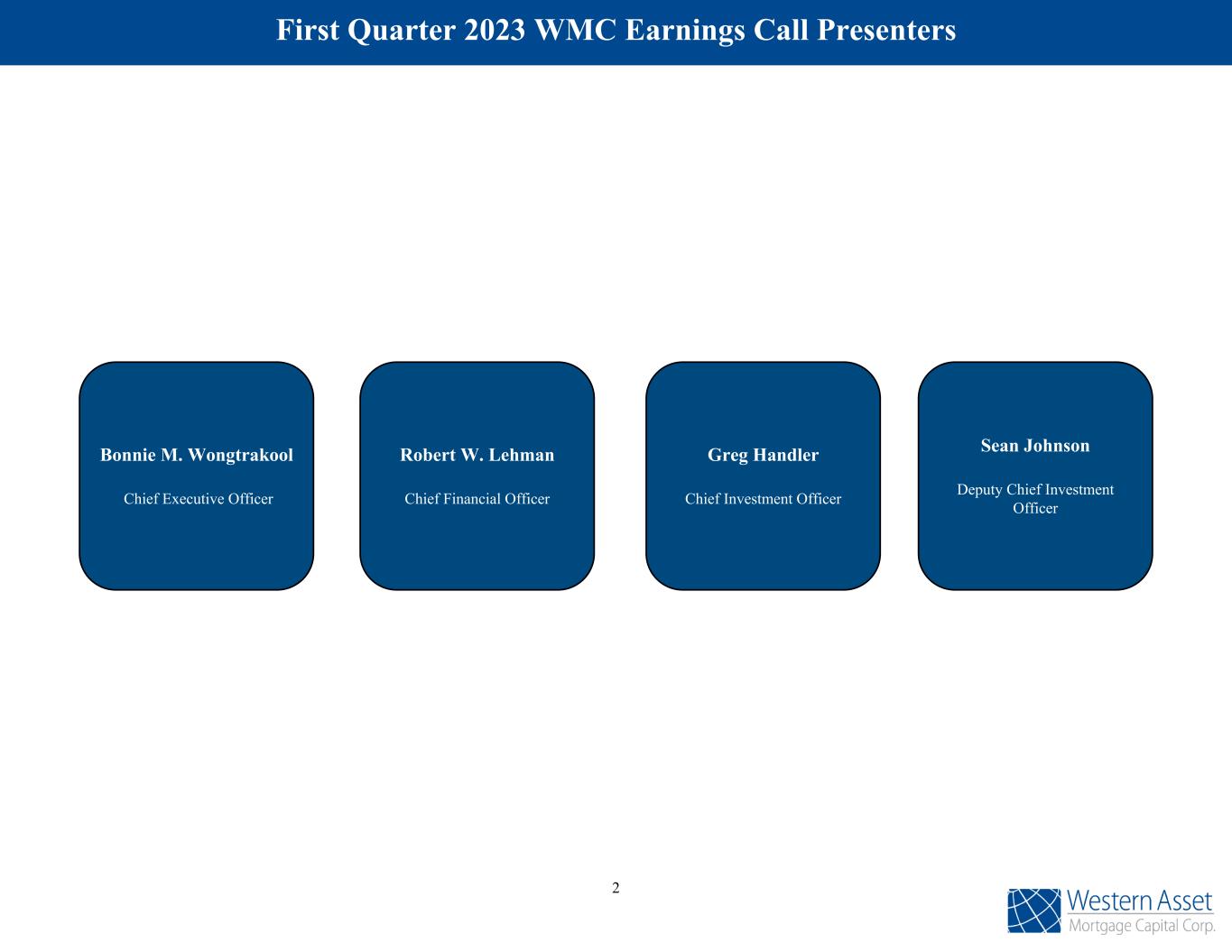 First Quarter 2023 WMC Earnings Call Presenters

Bonnie M. Wongtrakool

Chief Executive Officer

Robert W. Lehman

Chief Financial Officer

Greg Handler

Chief Investment Officer

Sean Johnson

Deputy Chief Investment Officer

2

Western Asset
Mortgage Capital Corp.